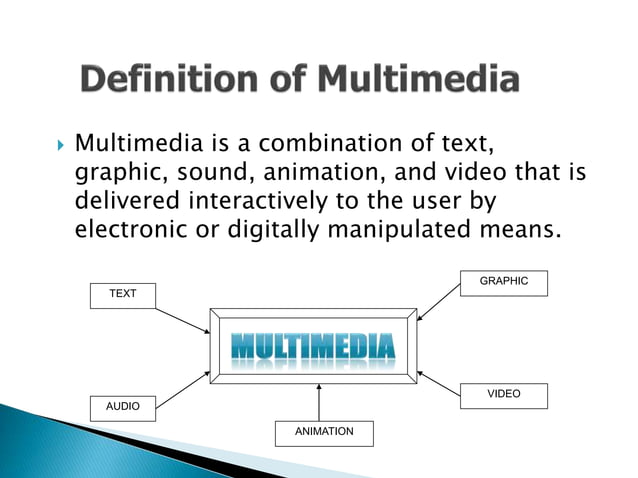 Definition of Multimedia

Multimedia is a combination of text, graphic, sound, animation, and video that is delivered interactively to the user by electronic or digitally manipulated means.

TEXT

GRAPHIC

MULTIMEDIA

AUDIO

VIDEO

ANIMATION